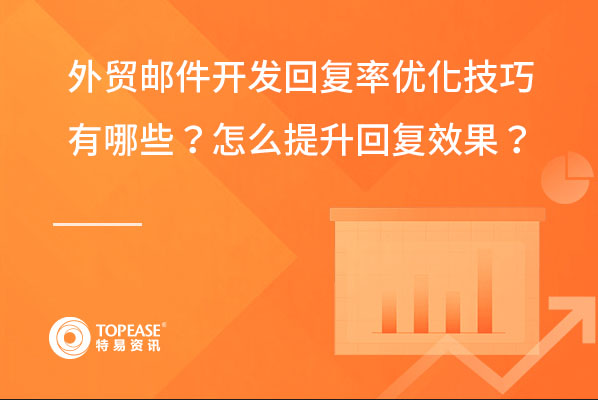 外贸邮件开发回复率优化技巧有哪些？怎么提升回复效果？

TOPEASE®
特易资讯